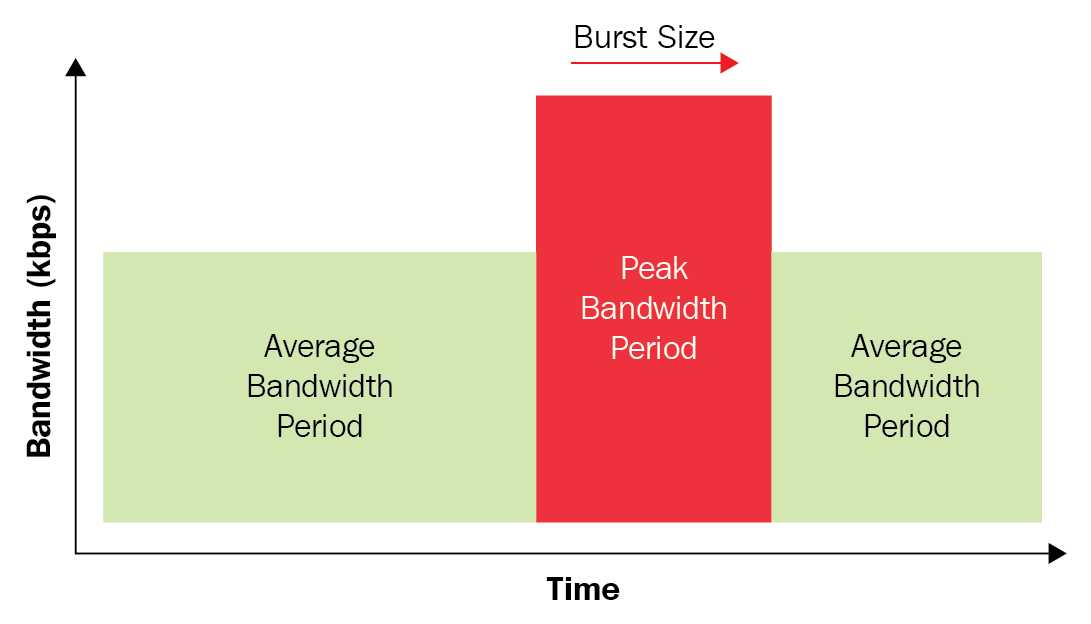 Burst Size

Bandwidth (kbps)

Average Bandwidth Period

Peak Bandwidth Period

Average Bandwidth Period

Time